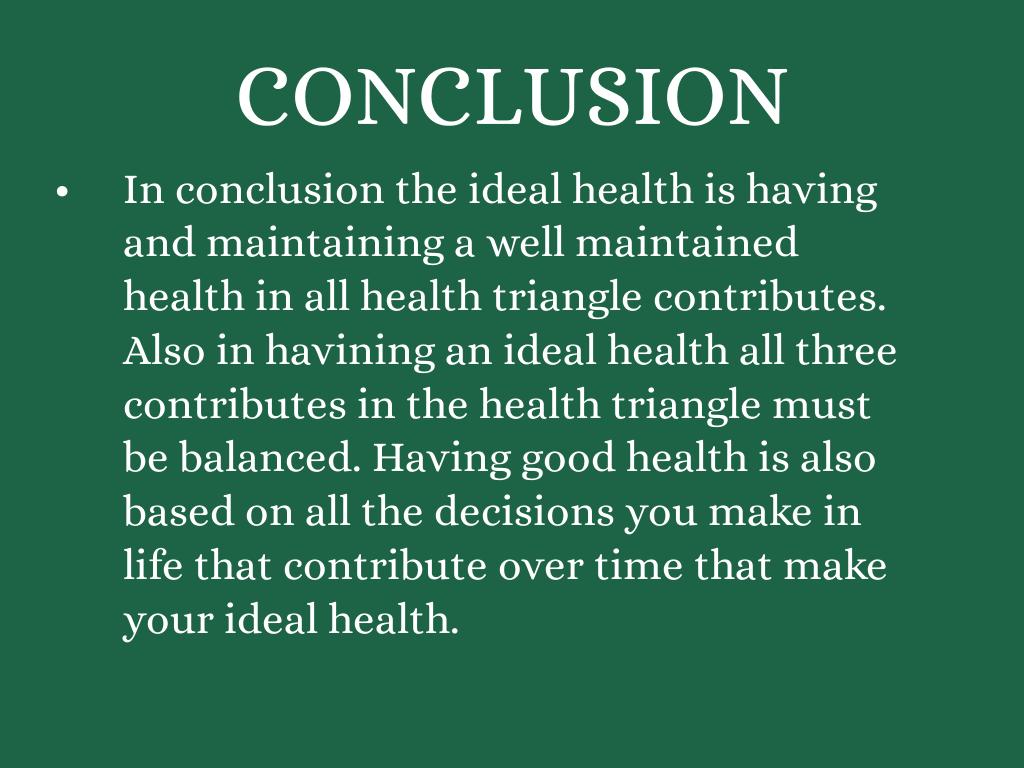 CONCLUSION

• In conclusion the ideal health is having and maintaining a well maintained health in all health triangle contributes. Also in havining an ideal health all three contributes in the health triangle must be balanced. Having good health is also based on all the decisions you make in life that contribute over time that make your ideal health.